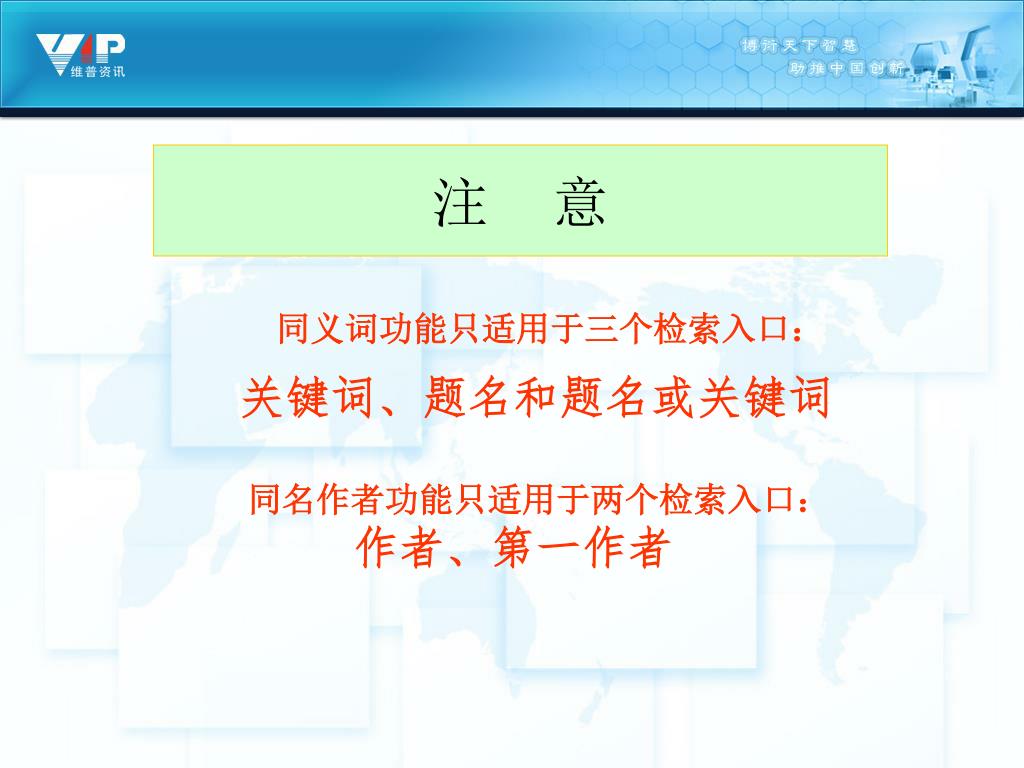 VIP
维普资讯

博衍天下智慧
助推中国创新

注　意

同义词功能只适用于三个检索入口：

关键词、题名和题名或关键词

同名作者功能只适用于两个检索入口：

作者、第一作者